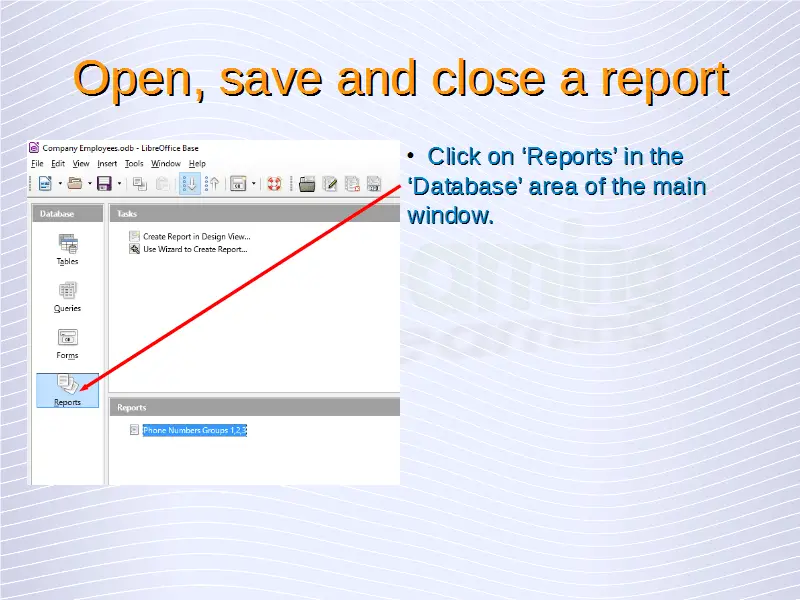 Open, save and close a report

Company Employees.odb - LibreOffice Base

File Edit View Insert Tools Window Help

Database

Tables

Queries

Forms

Reports

Tasks

Create Report in Design View...

Use Wizard to Create Report...

Reports

Phone Numbers Groups 1,2,3

• Click on ‘Reports’ in the ‘Database’ area of the main window.